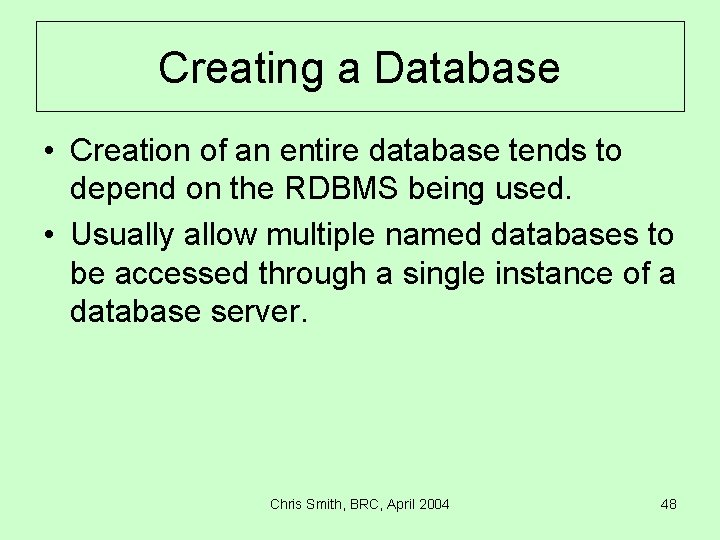 Creating a Database

• Creation of an entire database tends to depend on the RDBMS being used.

• Usually allow multiple named databases to be accessed through a single instance of a database server.

Chris Smith, BRC, April 2004

48